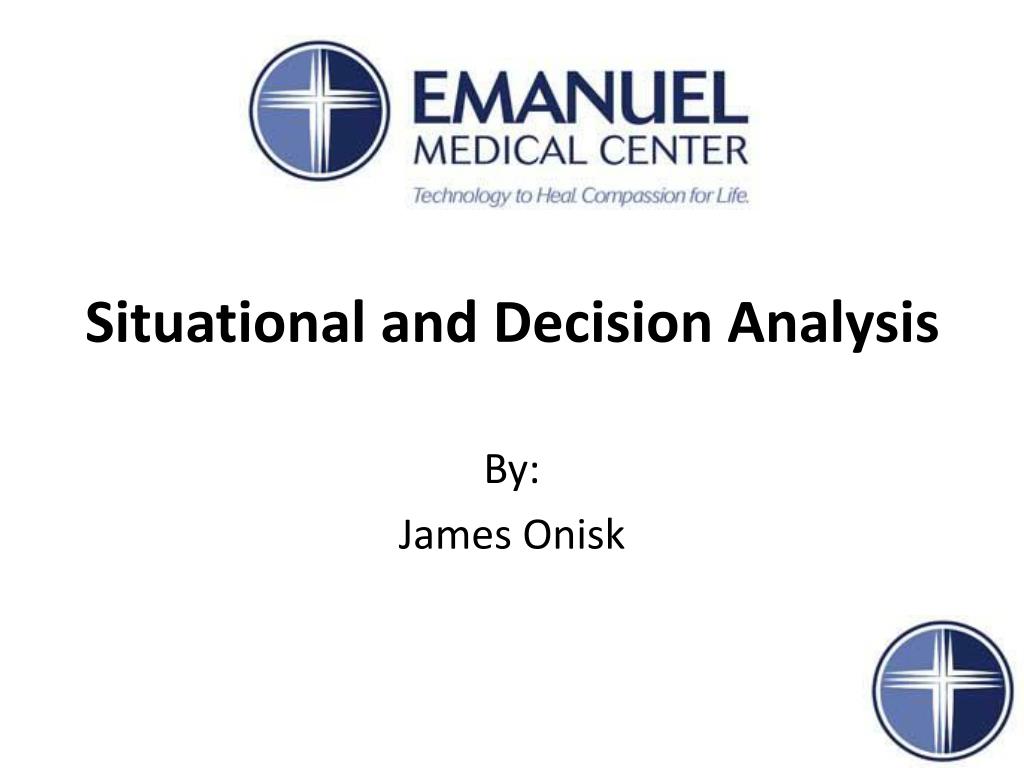 EMANUEL
MEDICAL CENTER
Technology to Heal. Compassion for Life.

Situational and Decision Analysis

By:
James Onisk